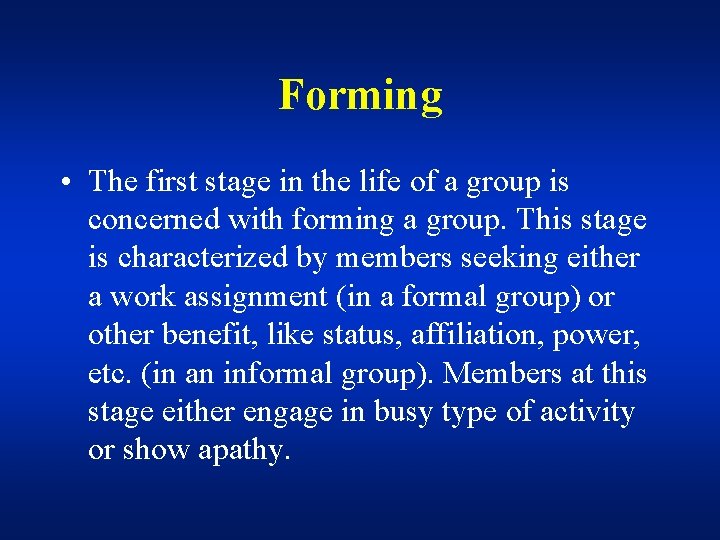 Forming

• The first stage in the life of a group is concerned with forming a group. This stage is characterized by members seeking either a work assignment (in a formal group) or other benefit, like status, affiliation, power, etc. (in an informal group). Members at this stage either engage in busy type of activity or show apathy.